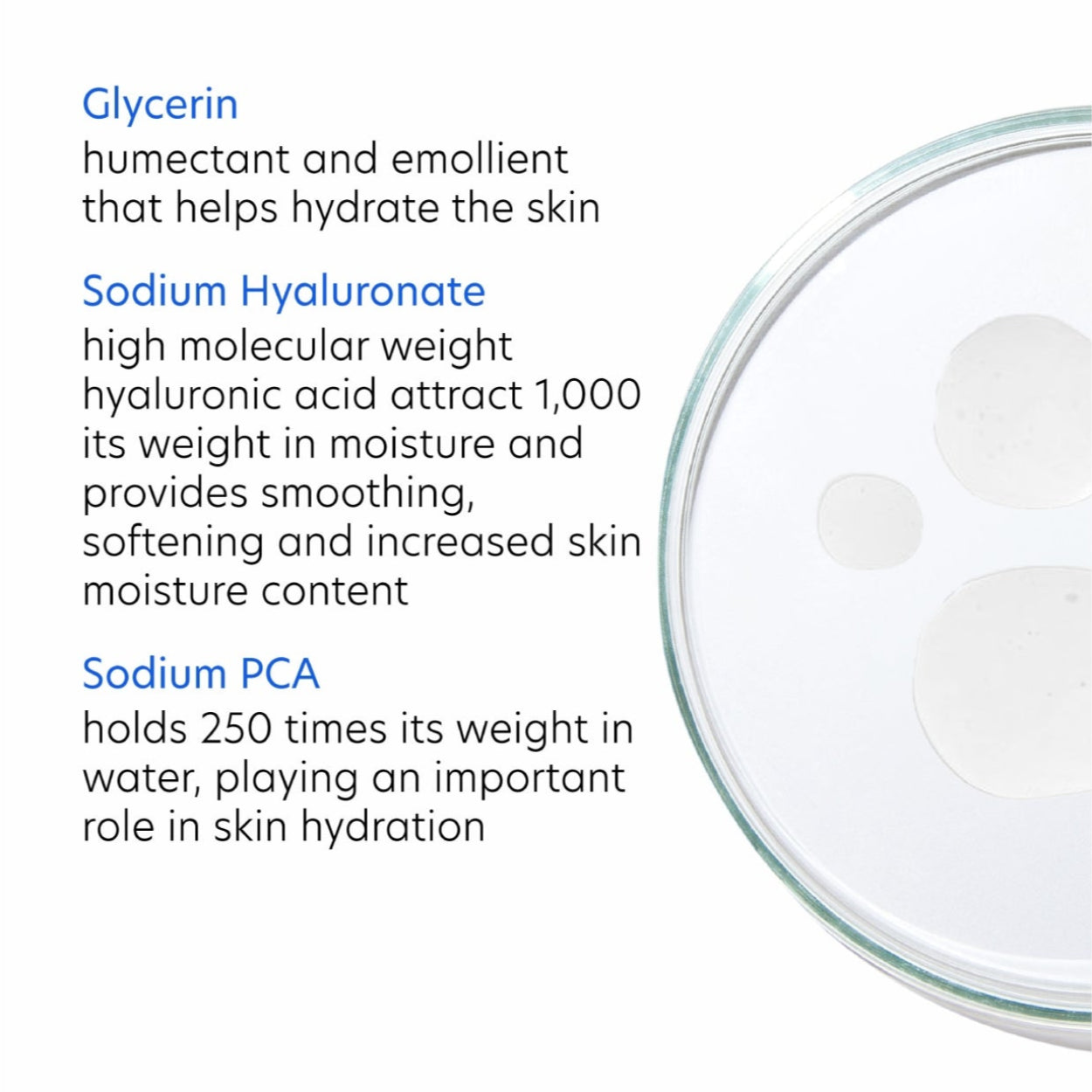 Glycerin
humectant and emollient that helps hydrate the skin

Sodium Hyaluronate
high molecular weight hyaluronic acid attract 1,000 its weight in moisture and provides smoothing, softening and increased skin moisture content

Sodium PCA
holds 250 times its weight in water, playing an important role in skin hydration